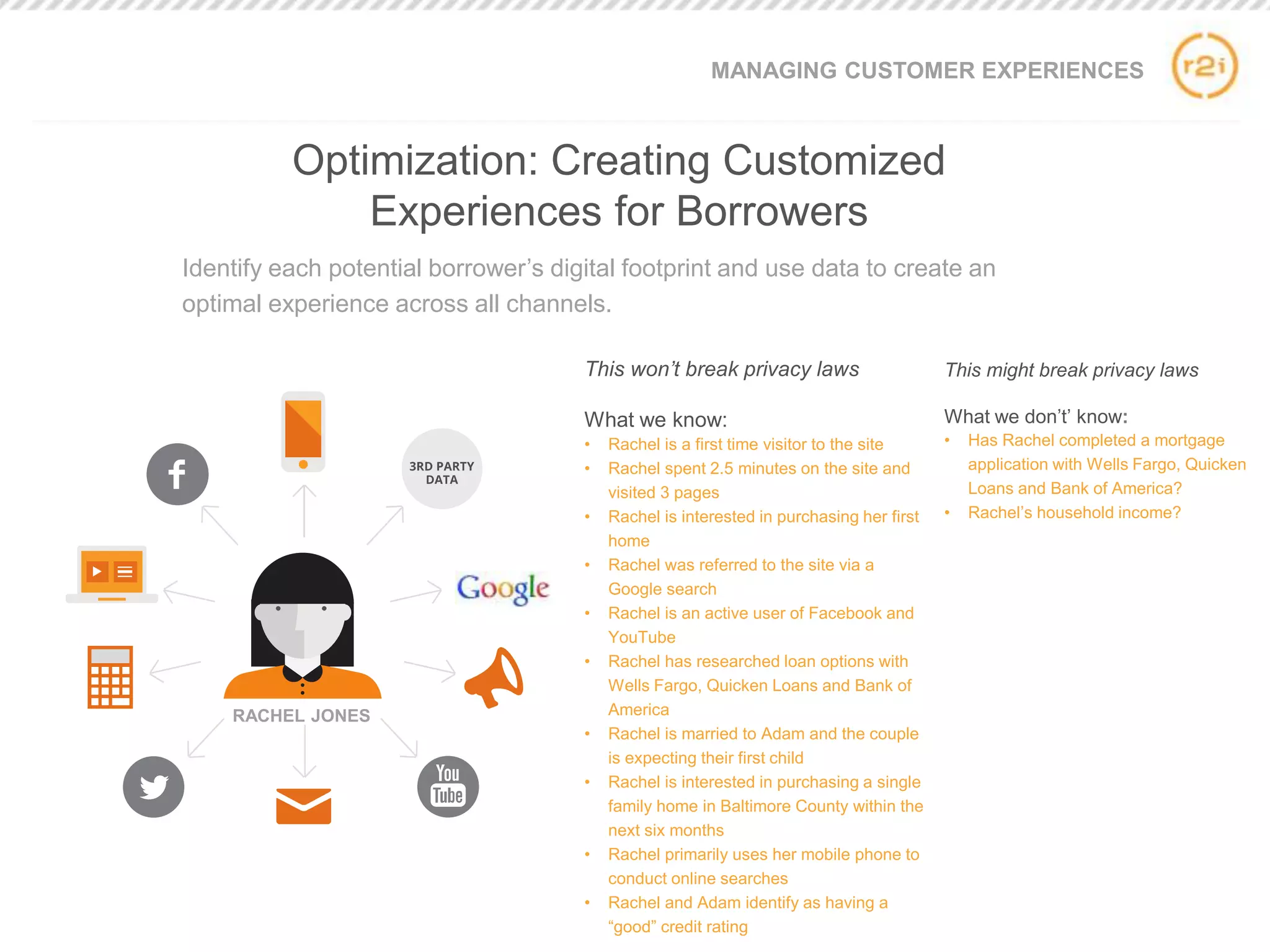 MANAGING CUSTOMER EXPERIENCES

r2i

Optimization: Creating Customized Experiences for Borrowers

Identify each potential borrower's digital footprint and use data to create an optimal experience across all channels.

f

3RD PARTY DATA

Google

RACHEL JONES

You Tube

This won't break privacy laws

What we know:
• Rachel is a first time visitor to the site
• Rachel spent 2.5 minutes on the site and visited 3 pages
• Rachel is interested in purchasing her first home
• Rachel was referred to the site via a Google search
• Rachel is an active user of Facebook and YouTube
• Rachel has researched loan options with Wells Fargo, Quicken Loans and Bank of America
• Rachel is married to Adam and the couple is expecting their first child
• Rachel is interested in purchasing a single family home in Baltimore County within the next six months
• Rachel primarily uses her mobile phone to conduct online searches
• Rachel and Adam identify as having a "good" credit rating

This might break privacy laws

What we don't' know:
• Has Rachel completed a mortgage application with Wells Fargo, Quicken Loans and Bank of America?
• Rachel's household income?